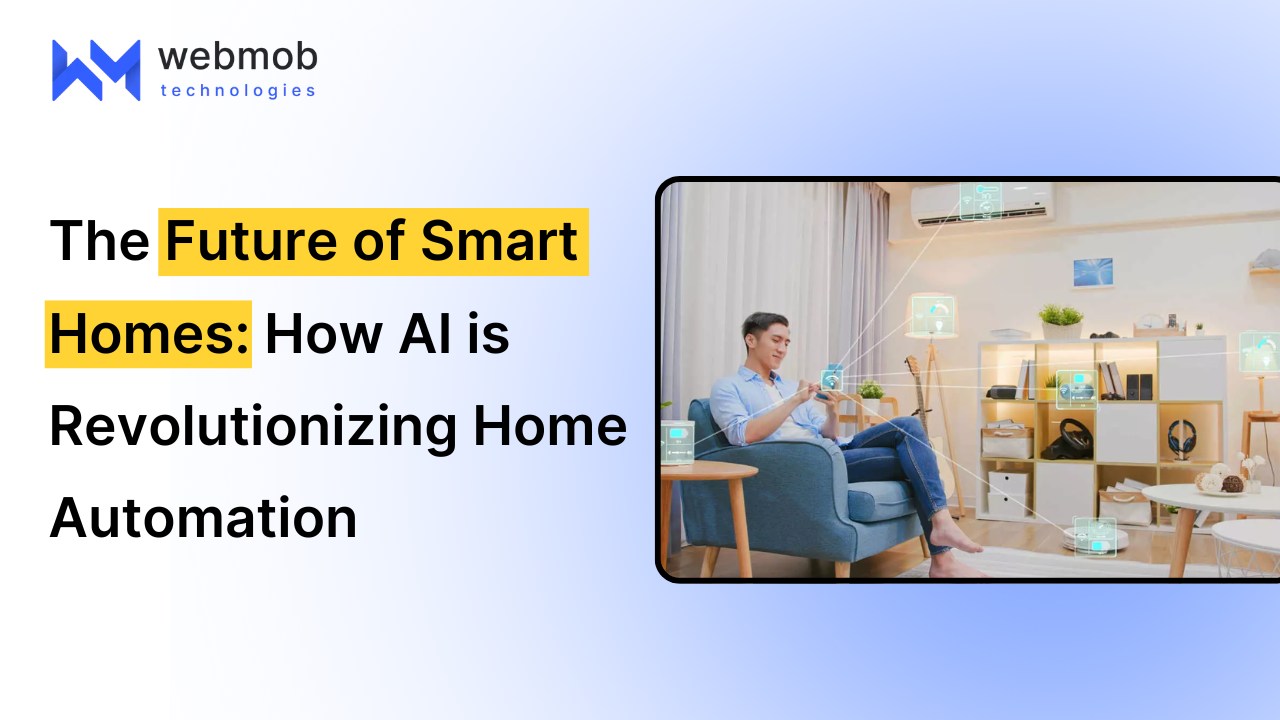 webmob
technologies

The Future of Smart Homes: How AI is Revolutionizing Home Automation